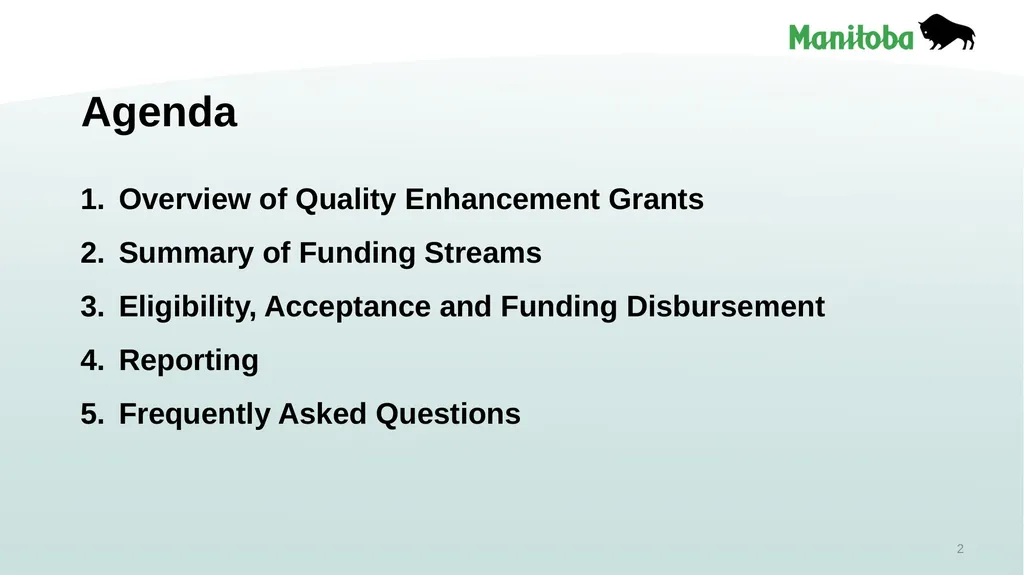 Manitoba

Agenda

1. Overview of Quality Enhancement Grants
2. Summary of Funding Streams
3. Eligibility, Acceptance and Funding Disbursement
4. Reporting
5. Frequently Asked Questions

2